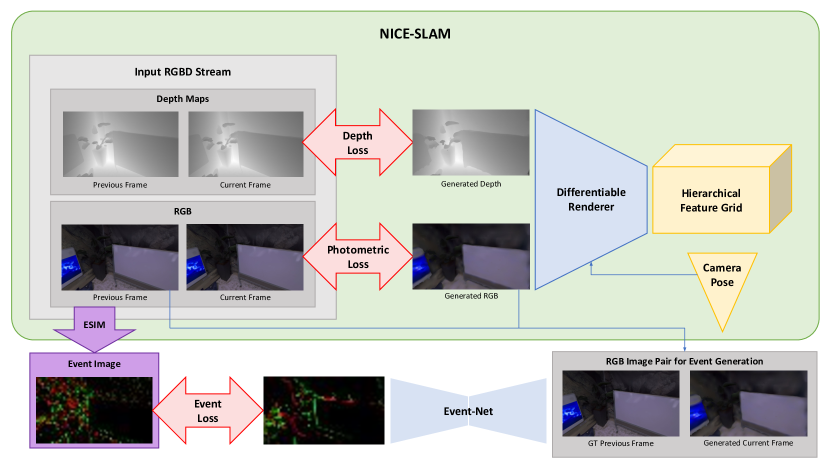 NICE-SLAM

Input RGBD Stream

Depth Maps

Previous Frame

Current Frame

Depth Loss

Generated Depth

RGB

Previous Frame

Current Frame

Photometric Loss

Generated RGB

Differentiable Renderer

Hierarchical Feature Grid

Camera Pose

ESIM

Event Image

Event Loss

Event-Net

RGB Image Pair for Event Generation

GT Previous Frame

Generated Current Frame